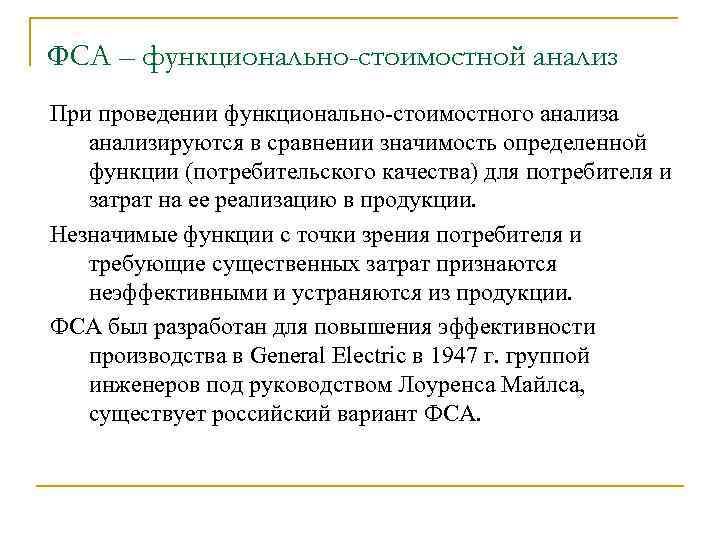 ФСА – функционально-стоимостной анализ

При проведении функционально-стоимостного анализа анализируются в сравнении значимость определенной функции (потребительского качества) для потребителя и затрат на ее реализацию в продукции.

Незначимые функции с точки зрения потребителя и требующие существенных затрат признаются неэффективными и устраняются из продукции.

ФСА был разработан для повышения эффективности производства в General Electric в 1947 г. группой инженеров под руководством Лоуренса Майлса, существует российский вариант ФСА.